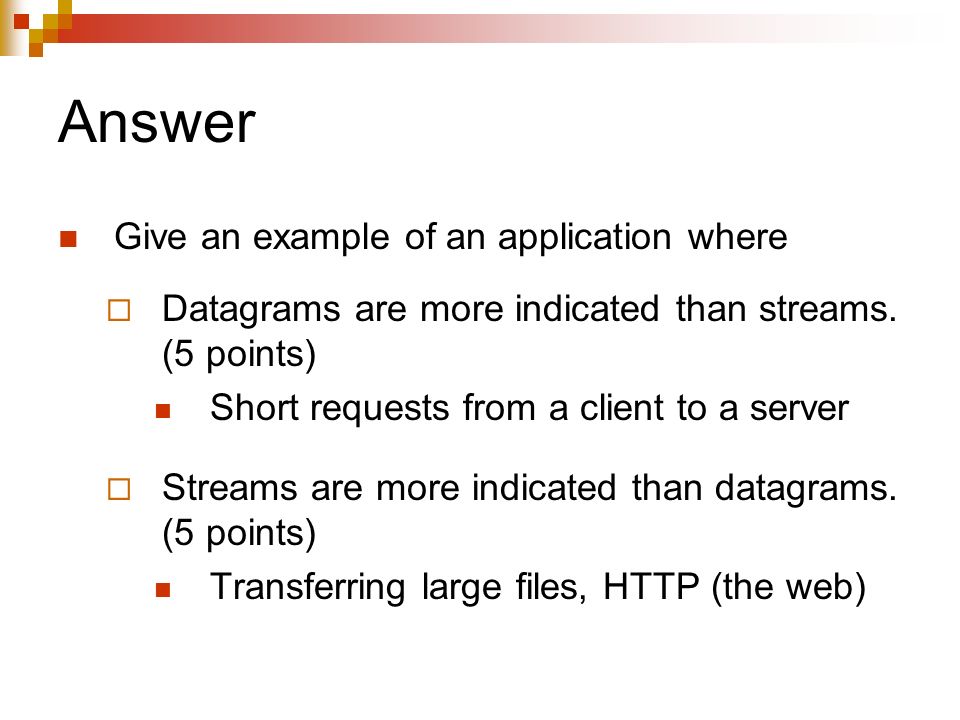 Answer

Give an example of an application where

Datagrams are more indicated than streams. (5 points)

Short requests from a client to a server

Streams are more indicated than datagrams. (5 points)

Transferring large files, HTTP (the web)